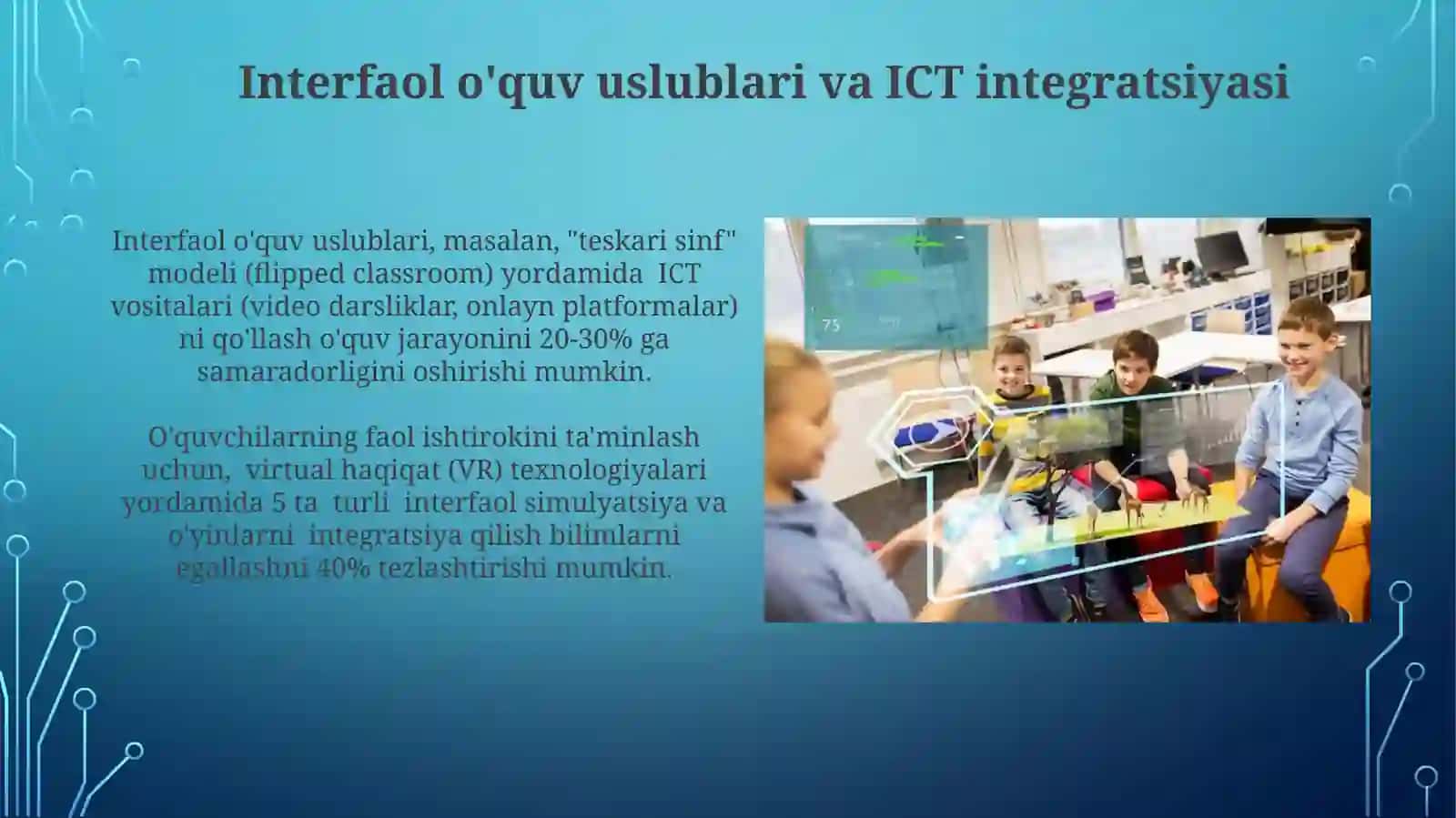 Interfaol o'quv uslublari va ICT integratsiyasi

Interfaol o'quv uslublari, masalan, "teskari sinf" modeli (flipped classroom) yordamida ICT vositalari (video darsliklar, onlayn platformalar) ni qo'llash o'quv jarayonini 20-30% ga samaradorligini oshirishi mumkin.

O'quvchilarning faol ishtirokini ta'minlash uchun, virtual haqiqat (VR) texnologiyalari yordamida 5 ta turli interfaol simulyatsiya va o'yinlarni integratsiya qilish bilimlarni egallashni 40% tezlashtirishi mumkin.

75